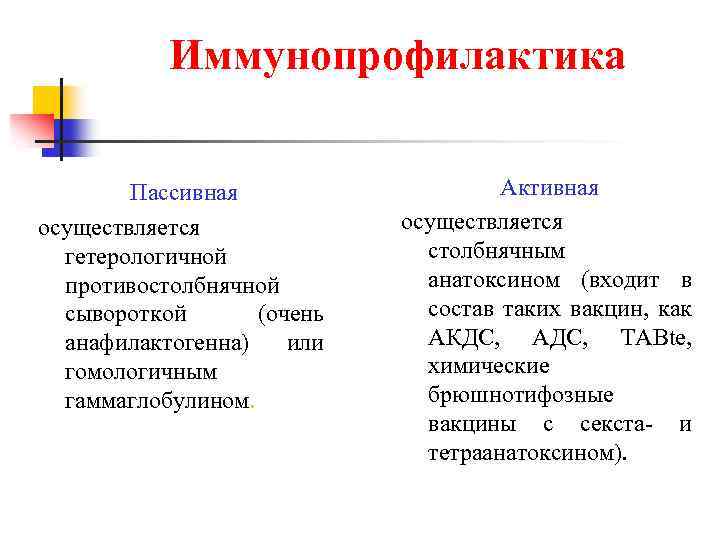 Иммунопрофилактика

Пассивная

осуществляется гетерологичной противостолбнячной сывороткой (очень анафилактогенна) или гомологичным гаммаглобулином.

Активная

осуществляется столбнячным анатоксином (входит в состав таких вакцин, как АКДС, АДС, TABte, химические брюшнотифозные вакцины с секста- и тетраанатоксином).